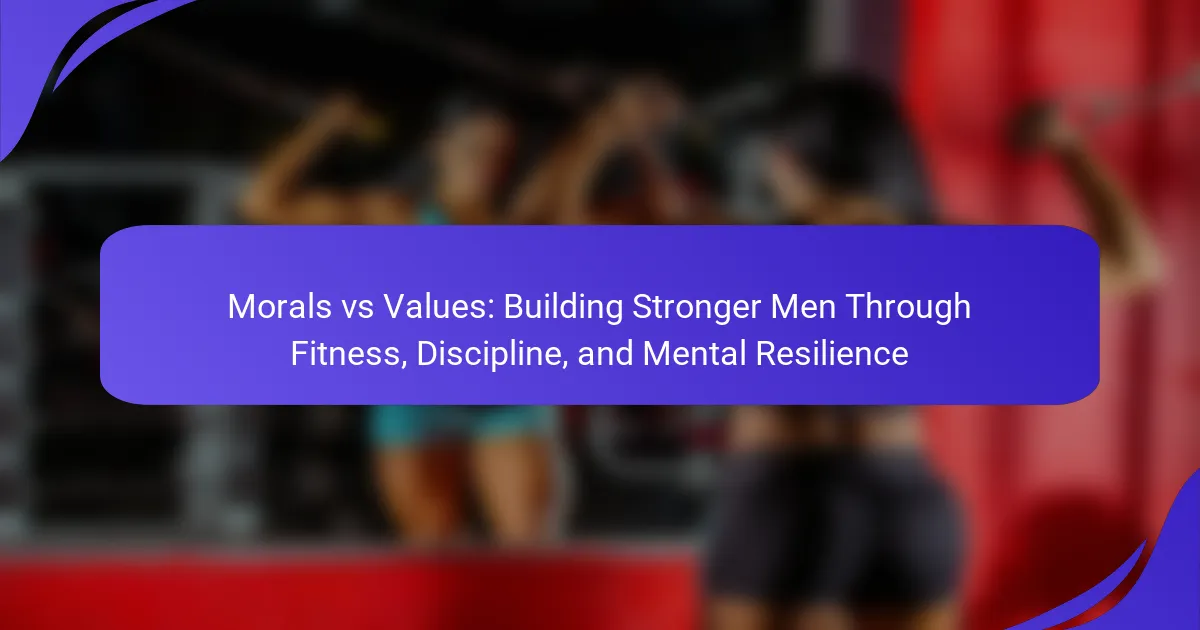 Morals vs Values: Building Stronger Men Through Fitness, Discipline, and Mental Resilience